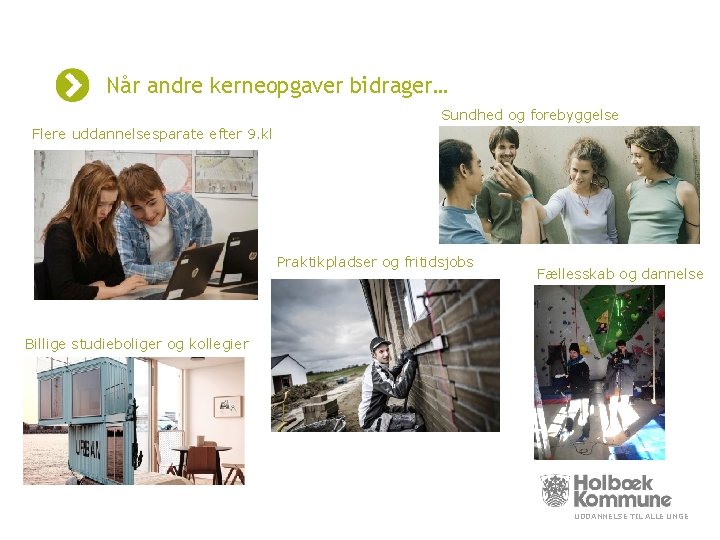 Når andre kerneopgaver bidrager…

Flere uddannelsesparate efter 9.kl

Sundhed og forebyggelse

Praktikpladser og fritidsjobs

Fællesskab og dannelse

Billige studieboliger og kollegier

URBAN

Holbæk Kommune
UDDANNELSE TIL ALLE UNGE